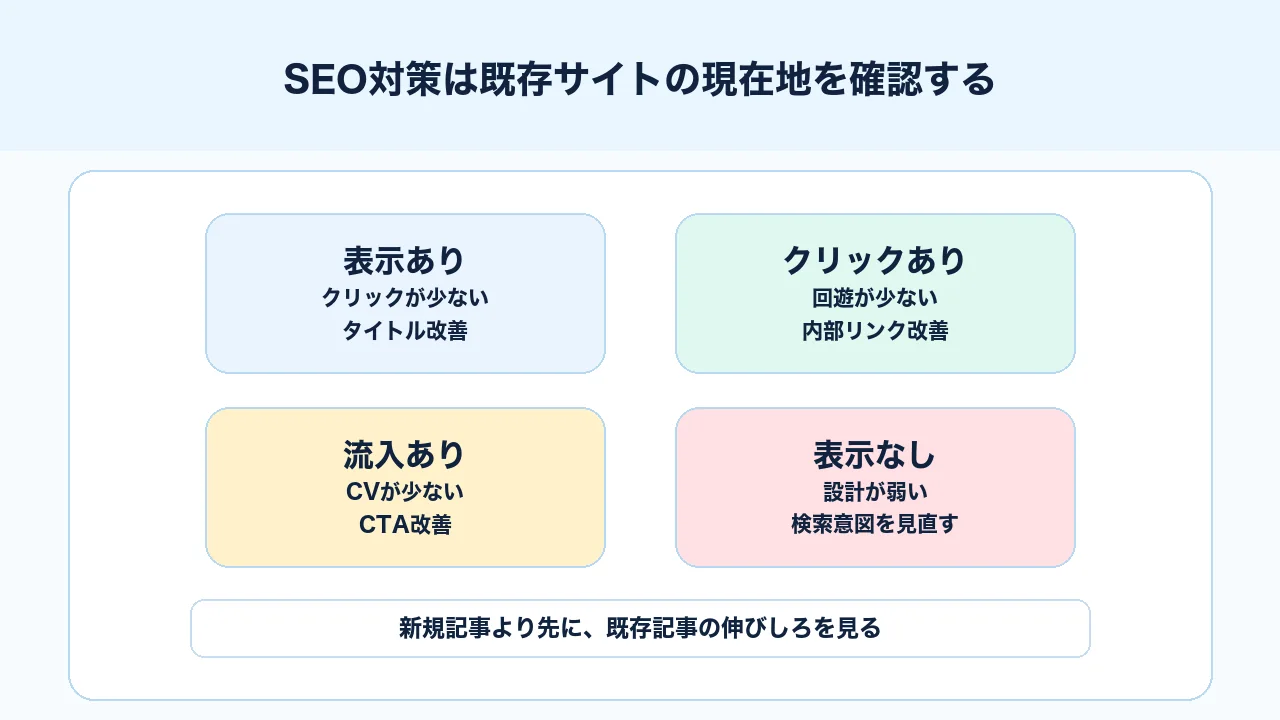 SEO対策は既存サイトの現在地を確認する

表示あり
クリックが少ない
タイトル改善

クリックあり
回遊が少ない
内部リンク改善

流入あり
CVが少ない
CTA改善

表示なし
設計が弱い
検索意図を見直す

新規記事より先に、既存記事の伸びしろを見る